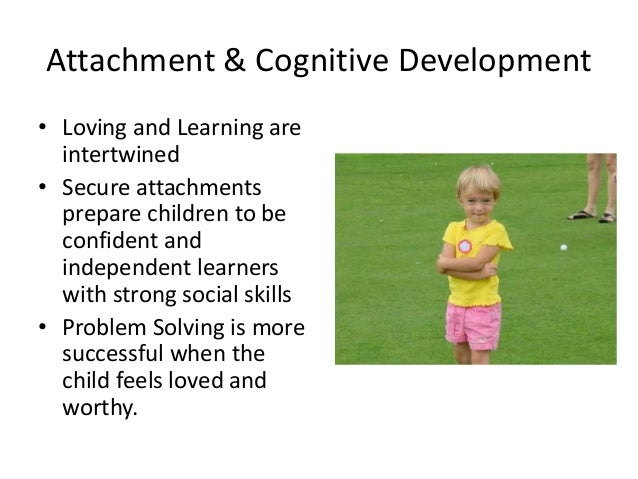 Attachment & Cognitive Development

• Loving and Learning are intertwined
• Secure attachments prepare children to be confident and independent learners with strong social skills
• Problem Solving is more successful when the child feels loved and worthy.